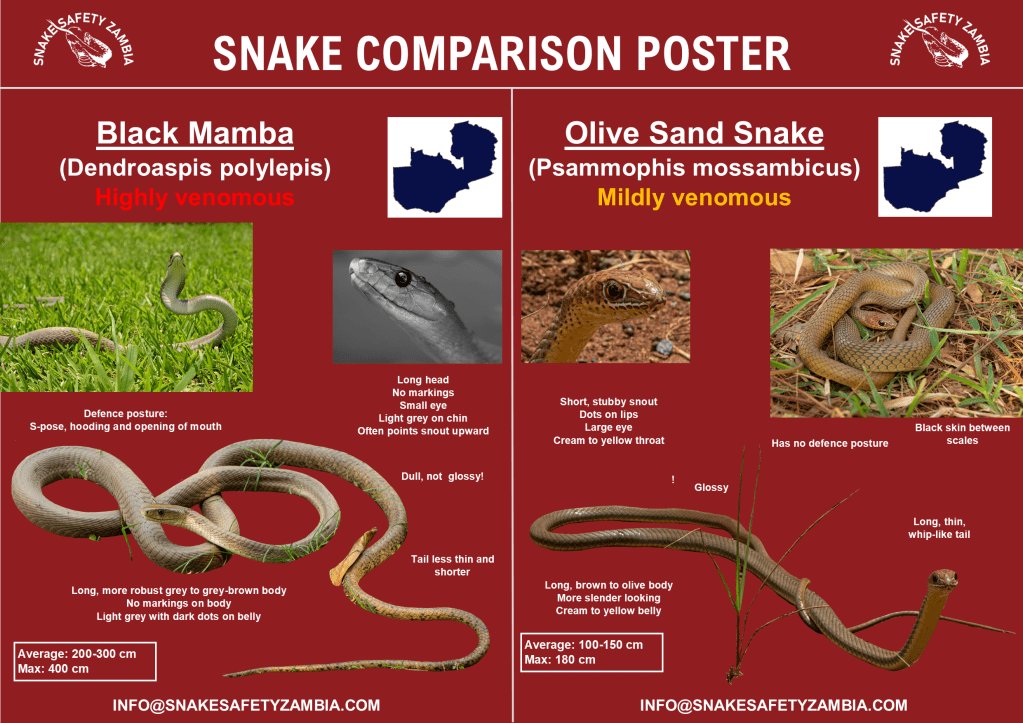 SNAKE SAFETY ZAMBIA

SNAKE COMPARISON POSTER

SNAKE SAFETY ZAMBIA

Black Mamba
(Dendroaspis polylepis)
Highly venomous

Defence posture:
S-pose, hooding and opening of mouth

Long head
No markings
Small eye
Light grey on chin
Often points snout upward

Dull, not glossy!

Tail less thin and shorter

Long, more robust grey to grey-brown body
No markings on body
Light grey with dark dots on belly

Average: 200-300 cm
Max: 400 cm

INFO@SNAKESAFETYZAMBIA.COM

Olive Sand Snake
(Psammophis mossambicus)
Mildly venomous

Short, stubby snout
Dots on lips
Large eye
Cream to yellow throat

Has no defence posture

Black skin between scales

!

Glossy

Long, thin, whip-like tail

Long, brown to olive body
More slender looking
Cream to yellow belly

Average: 100-150 cm
Max: 180 cm

INFO@SNAKESAFETYZAMBIA.COM